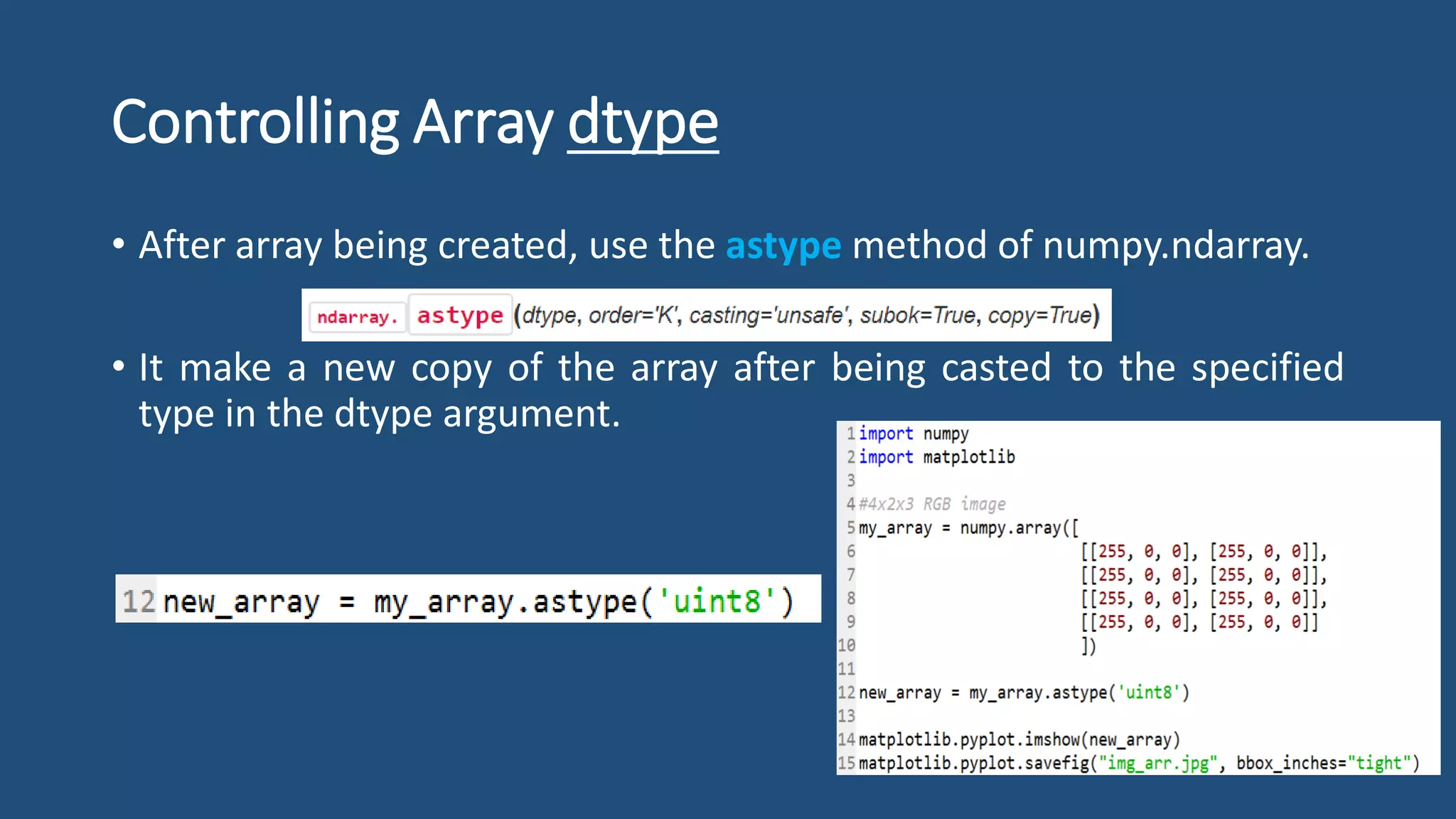 Controlling Array dtype

• After array being created, use the astype method of numpy.ndarray.

ndarray. astype (dtype, order='K', casting='unsafe', subok=True, copy=True)

• It make a new copy of the array after being casted to the specified type in the dtype argument.

12 new_array = my_array.astype('uint8')

1 import numpy
2 import matplotlib
3
4 #4x2x3 RGB image
5 my_array = numpy.array([
6 [[255, 0, 0], [255, 0, 0]],
7 [[255, 0, 0], [255, 0, 0]],
8 [[255, 0, 0], [255, 0, 0]],
9 [[255, 0, 0], [255, 0, 0]]
10 ])
11
12 new_array = my_array.astype('uint8')
13
14 matplotlib.pyplot.imshow(new_array)
15 matplotlib.pyplot.savefig("img_arr.jpg", bbox_inches="tight")